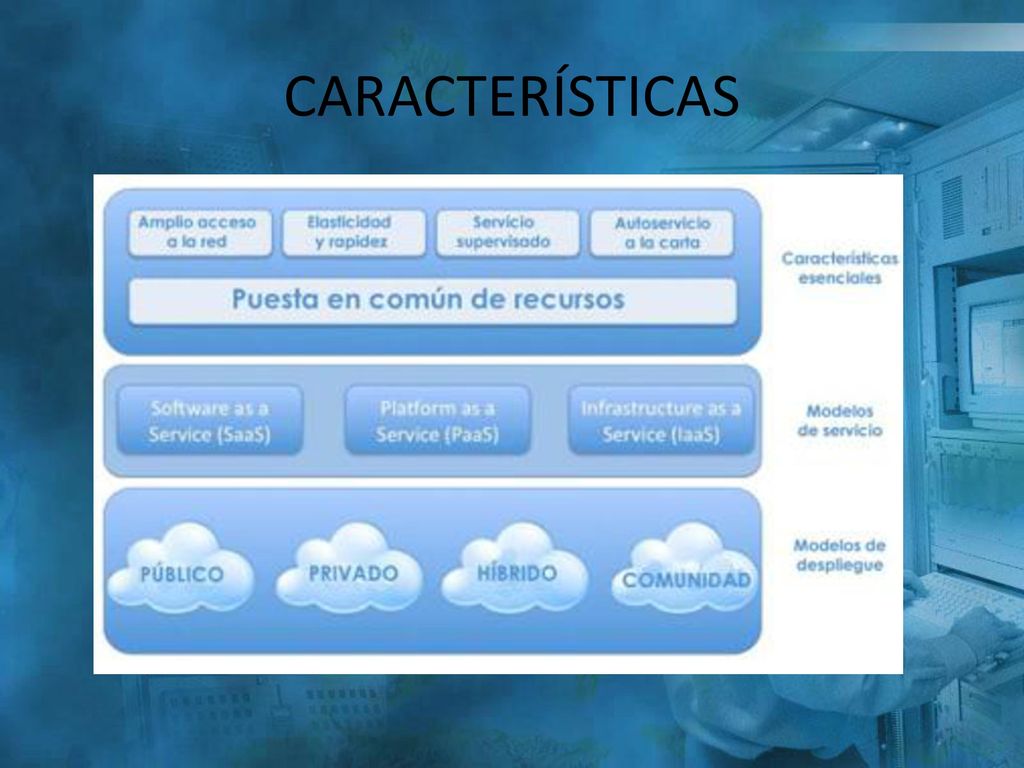 CARACTERÍSTICAS

Amplio acceso a la red

Elasticidad y rapidez

Servicio supervisado

Autoservicio a la carta

Puesta en común de recursos

Características esenciales

Software as a Service (SaaS)

Platform as a Service (PaaS)

Infrastructure as a Service (IaaS)

Modelos de servicio

PÚBLICO

PRIVADO

HÍBRIDO

COMUNIDAD

Modelos de despliegue